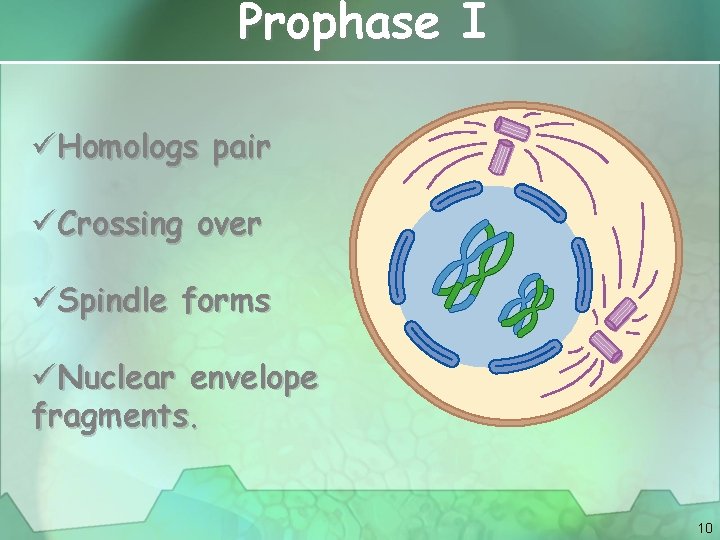 Prophase I

✓Homologs pair

✓Crossing over

✓Spindle forms

✓Nuclear envelope fragments.

10